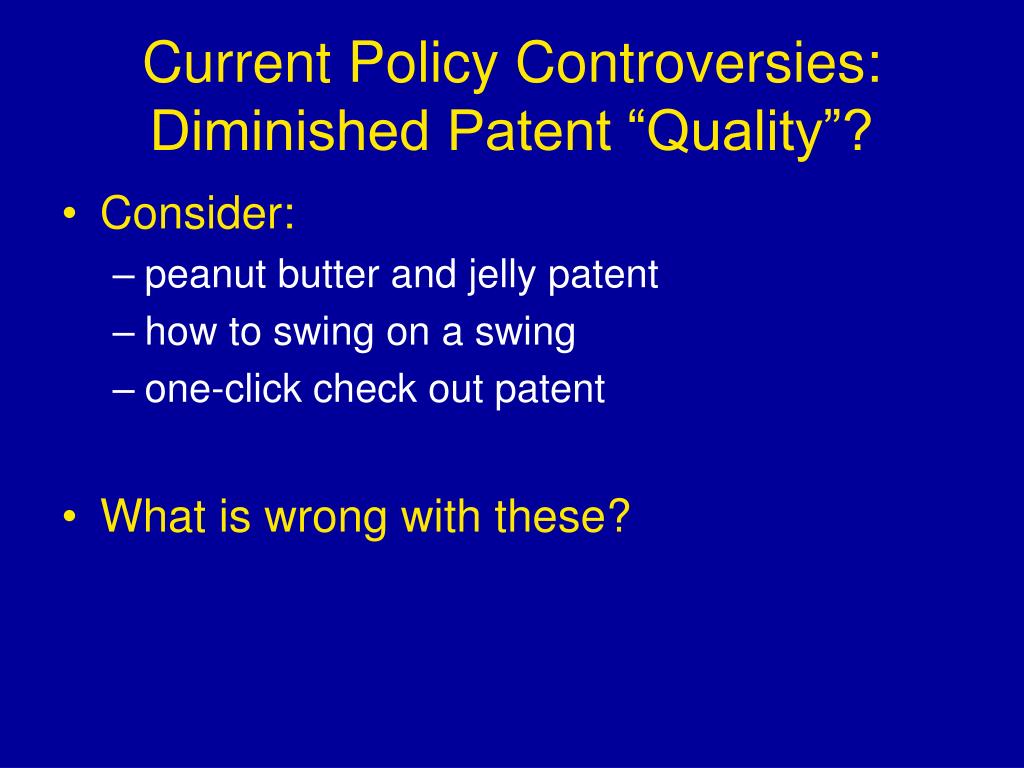 Current Policy Controversies: Diminished Patent “Quality”?

• Consider:
– peanut butter and jelly patent
– how to swing on a swing
– one-click check out patent

• What is wrong with these?